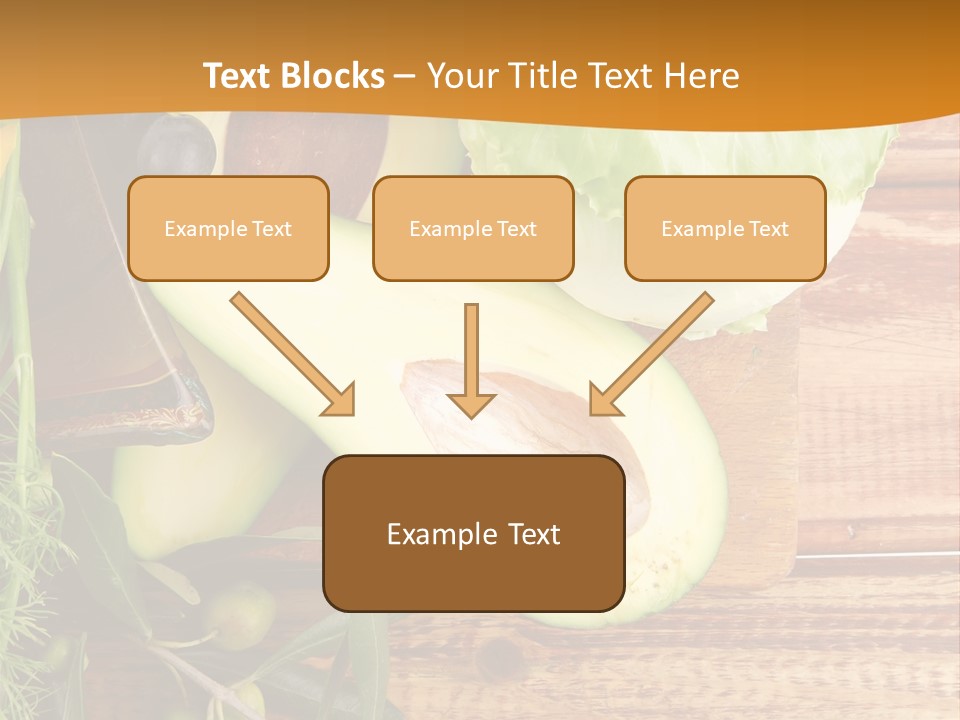 Text Blocks – Your Title Text Here

Example Text

Example Text

Example Text

Example Text